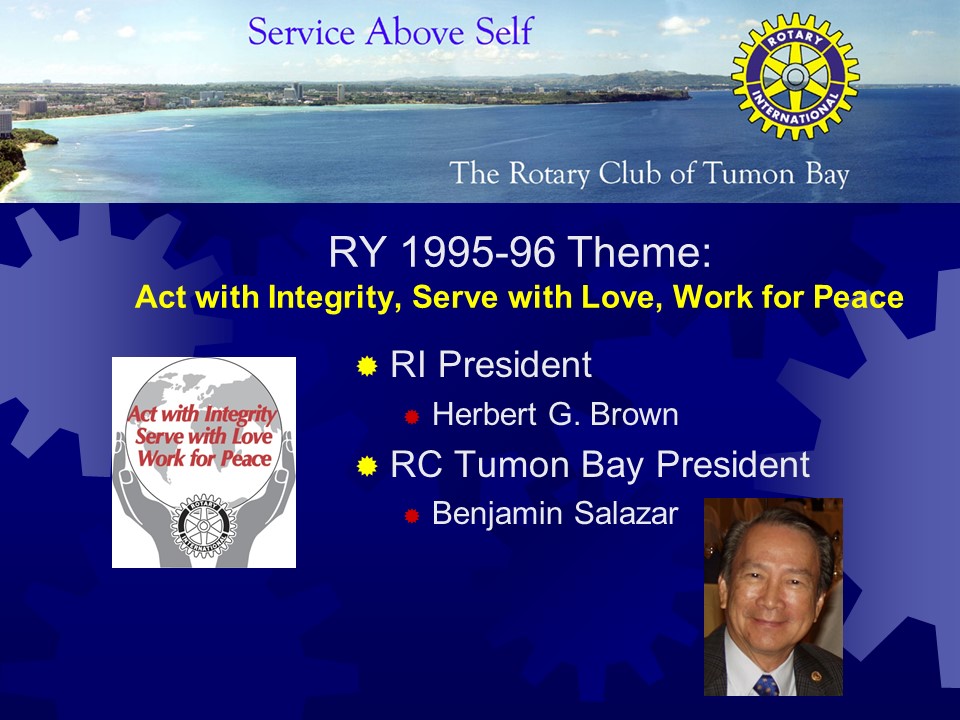 Service Above Self

ROTARY INTERNATIONAL

The Rotary Club of Tumon Bay

RY 1995-96 Theme:
Act with Integrity, Serve with Love, Work for Peace

Act with Integrity
Serve with Love
Work for Peace

ROTARY INTERNATIONAL

RI President
Herbert G. Brown
RC Tumon Bay President
Benjamin Salazar